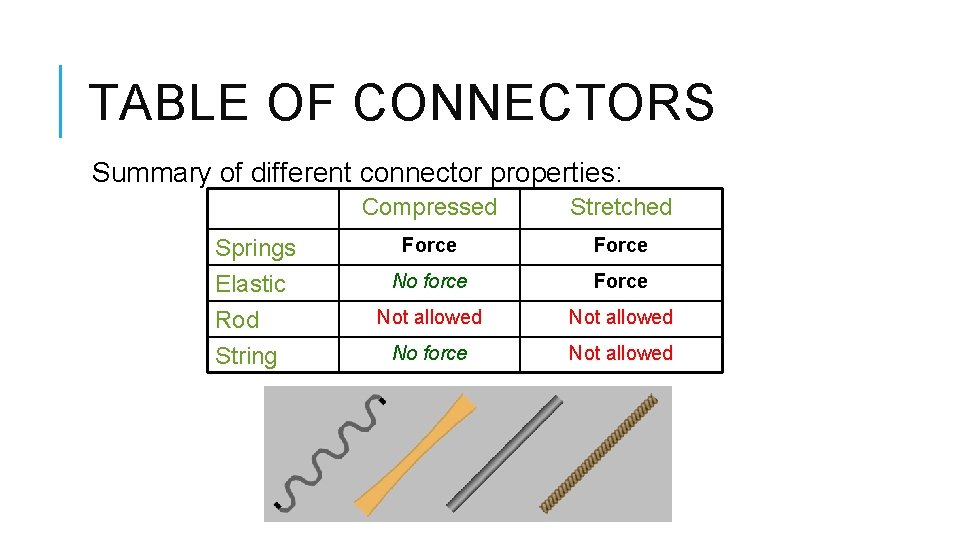 TABLE OF CONNECTORS

Summary of different connector properties:

| | Compressed | Stretched |
|---|---|---|
| Springs | Force | Force |
| Elastic | No force | Force |
| Rod | Not allowed | Not allowed |
| String | No force | Not allowed |